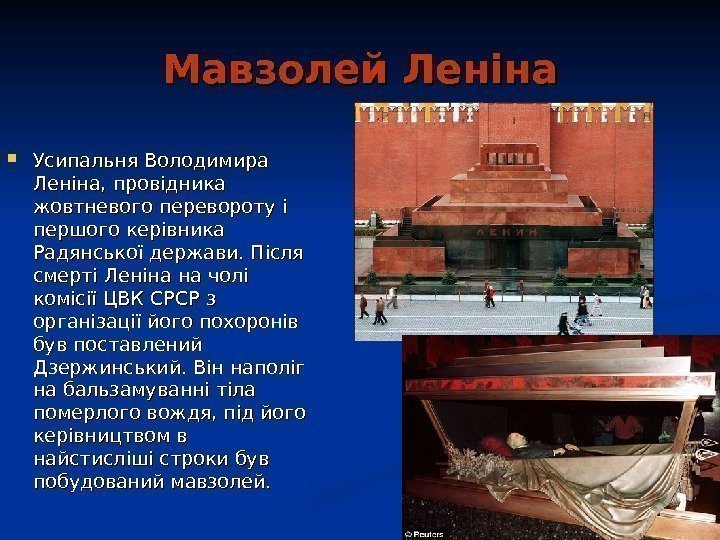 Мавзолей Леніна

Усипальня Володимира Леніна, провідника жовтневого перевороту і першого керівника Радянської держави. Після смерті Леніна на чолі комісії ЦВК СРСР з організації його похоронів був поставлений Дзержинський. Він наполіг на бальзамуванні тіла померлого вождя, під його керівництвом в найстисліші строки був побудований мавзолей.

ЛЕНИН

© Reuters